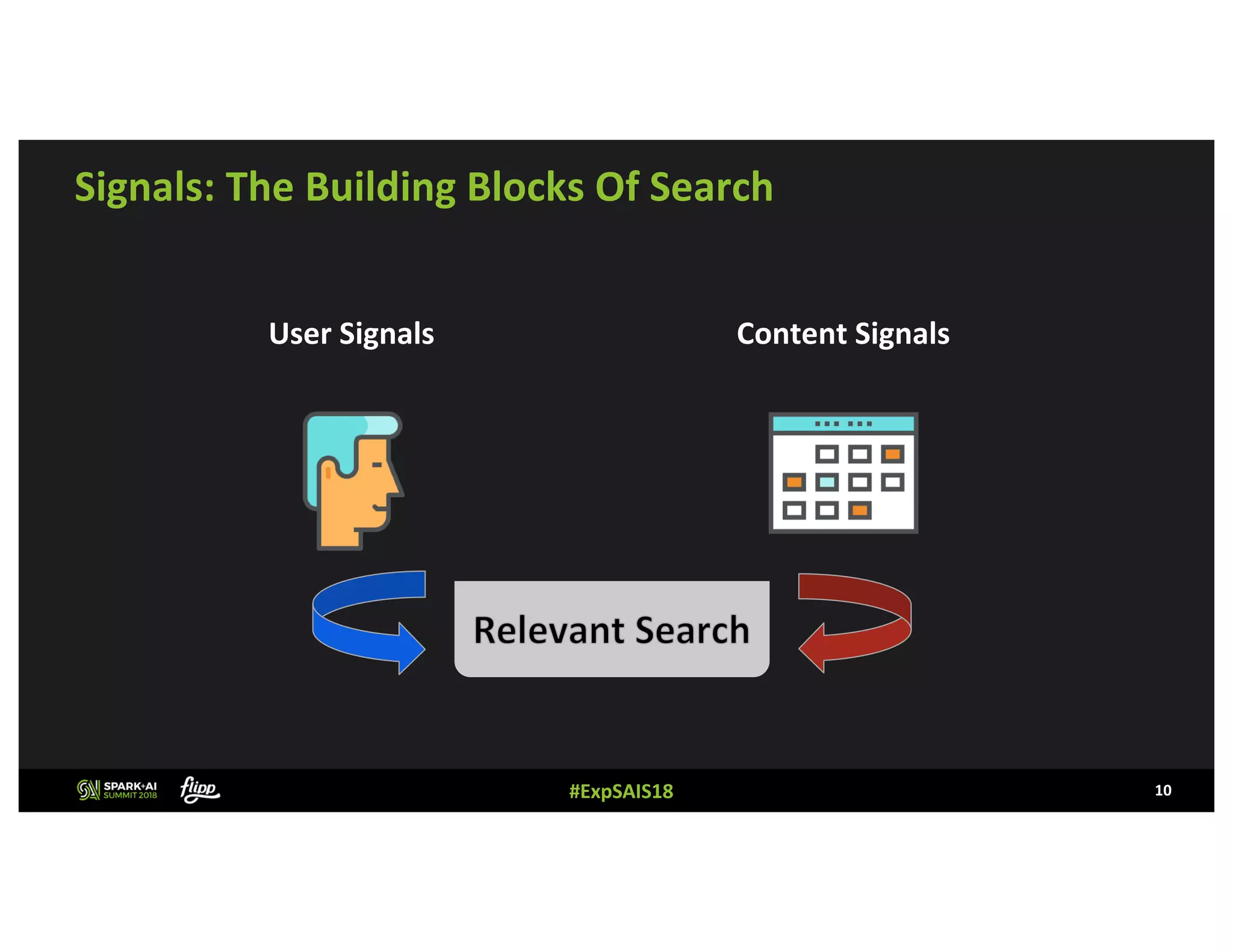 Signals: The Building Blocks Of Search

User Signals

Content Signals

Relevant Search

SPARK+AI SUMMIT 2018 flipp

#ExpSAIS18

10